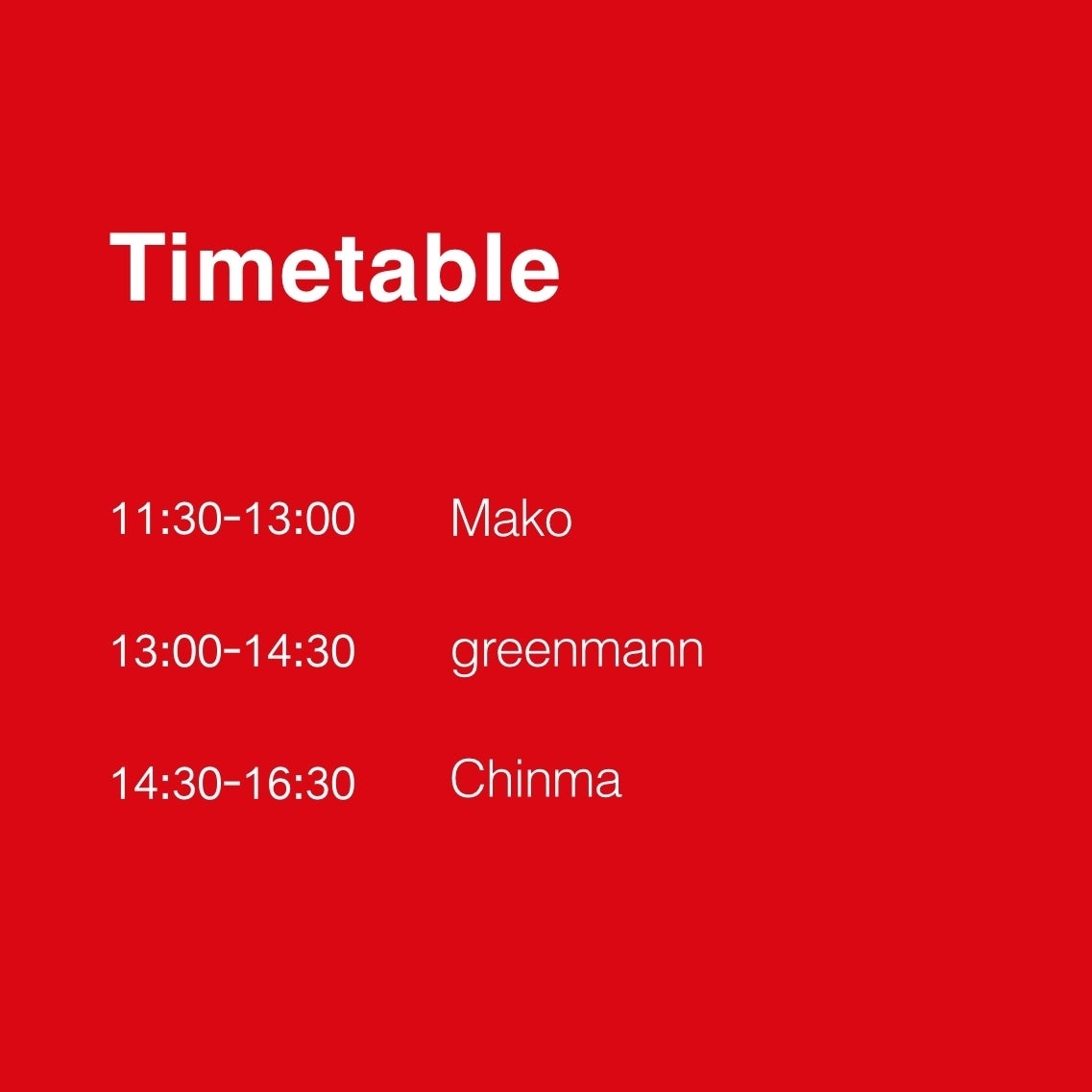 Timetable

11:30-13:00 Mako

13:00-14:30 greenmann

14:30-16:30 Chinma